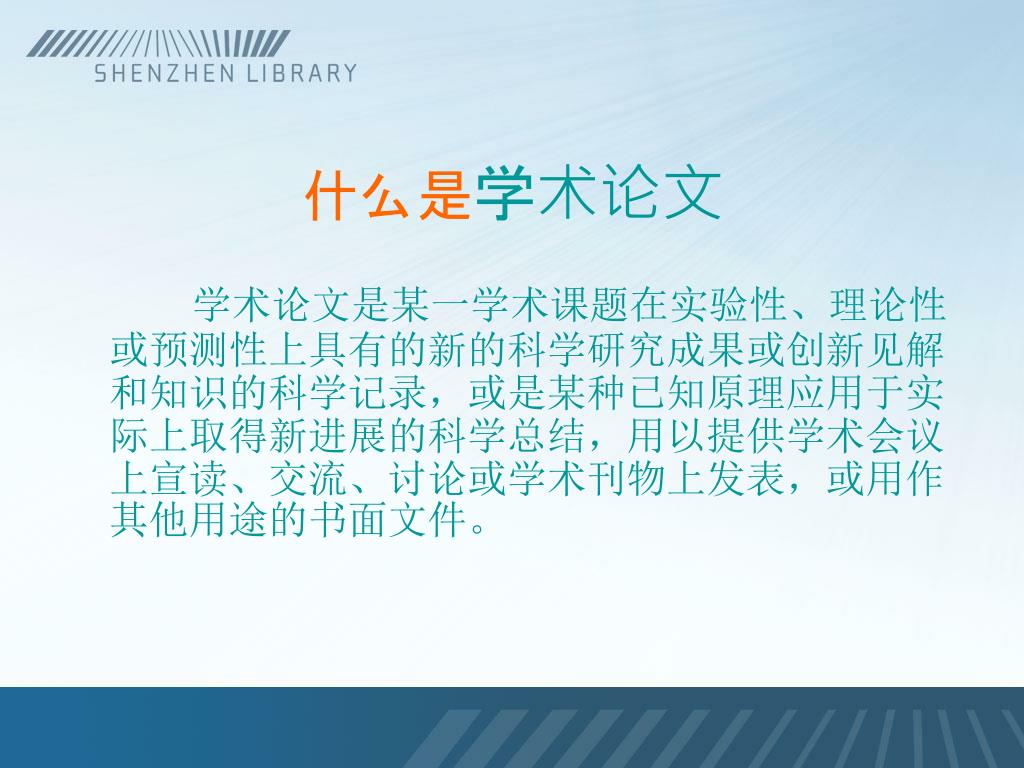 SHENZHEN LIBRARY

什么是学术论文

学术论文是某一学术课题在实验性、理论性或预测性上具有的新的科学研究成果或创新见解和知识的科学记录，或是某种已知原理应用于实际上取得新进展的科学总结，用以提供学术会议上宣读、交流、讨论或学术刊物上发表，或用作其他用途的书面文件。